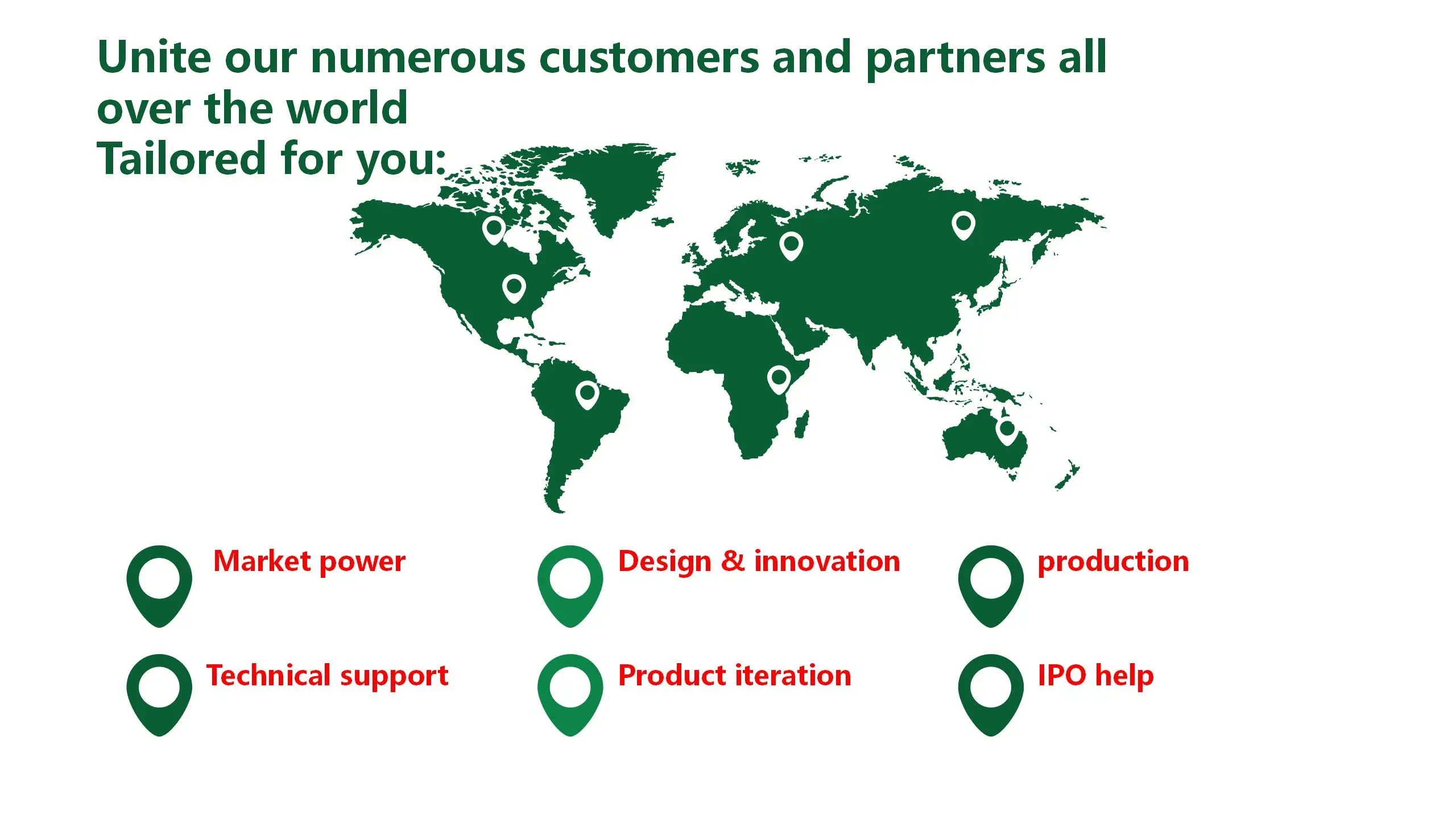 Unite our numerous customers and partners all over the world
Tailored for you:

Market power

Design & innovation

production

Technical support

Product iteration

IPO help